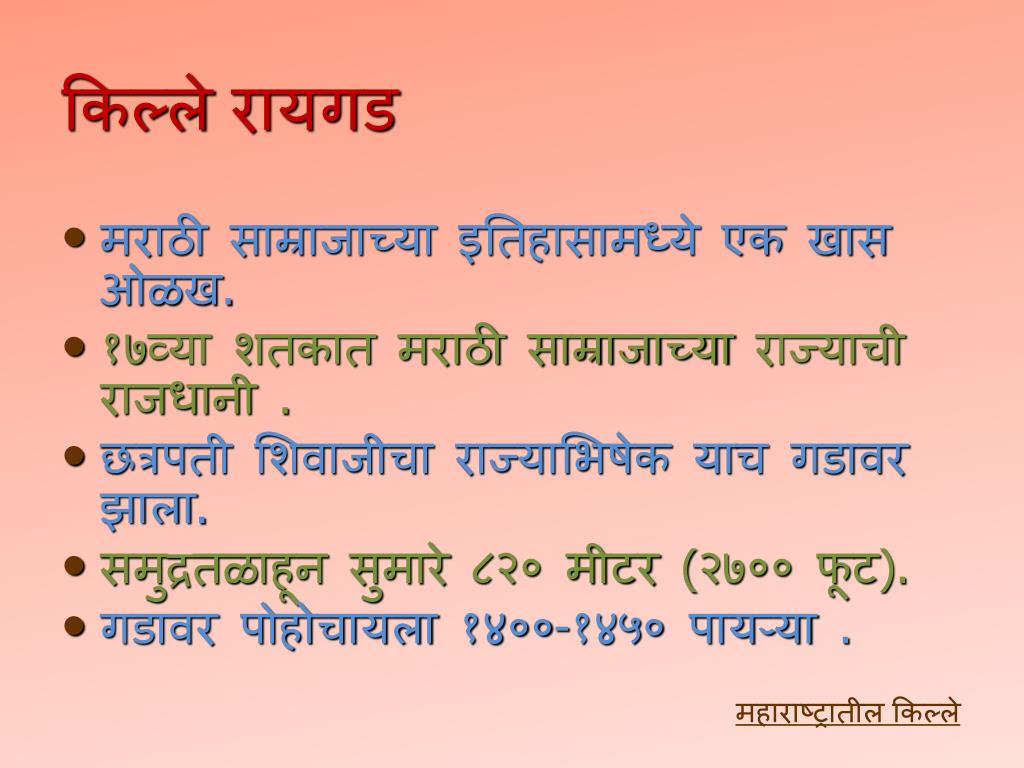 किल्ले रायगड

• मराठी साम्राजाच्या इतिहासामध्ये एक खास ओळख.
• १७व्या शतकात मराठी साम्राजाच्या राज्याची राजधानी .
• छत्रपती शिवाजीचा राज्याभिषेक याच गडावर झाला.
• समुद्रतळाहून सुमारे ८२० मीटर (२७०० फूट).
• गडावर पोहोचायला १४००-१४५० पायऱ्या .

महाराष्ट्रातील किल्ले